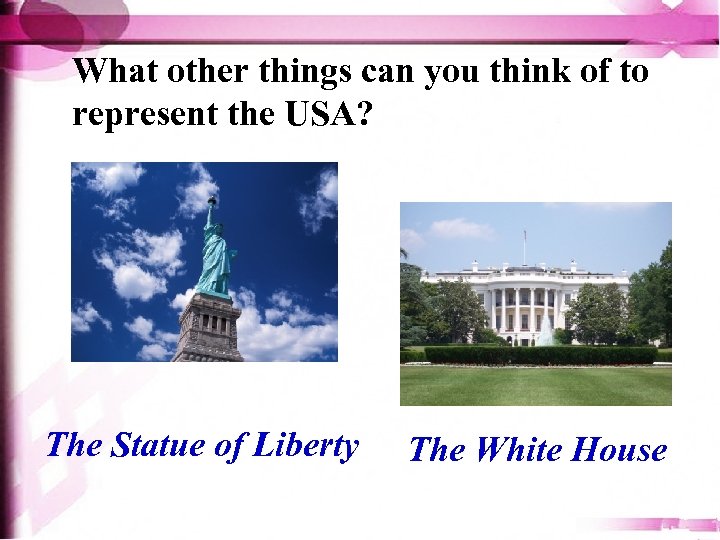 What other things can you think of to represent the USA?

The Statue of Liberty

The White House